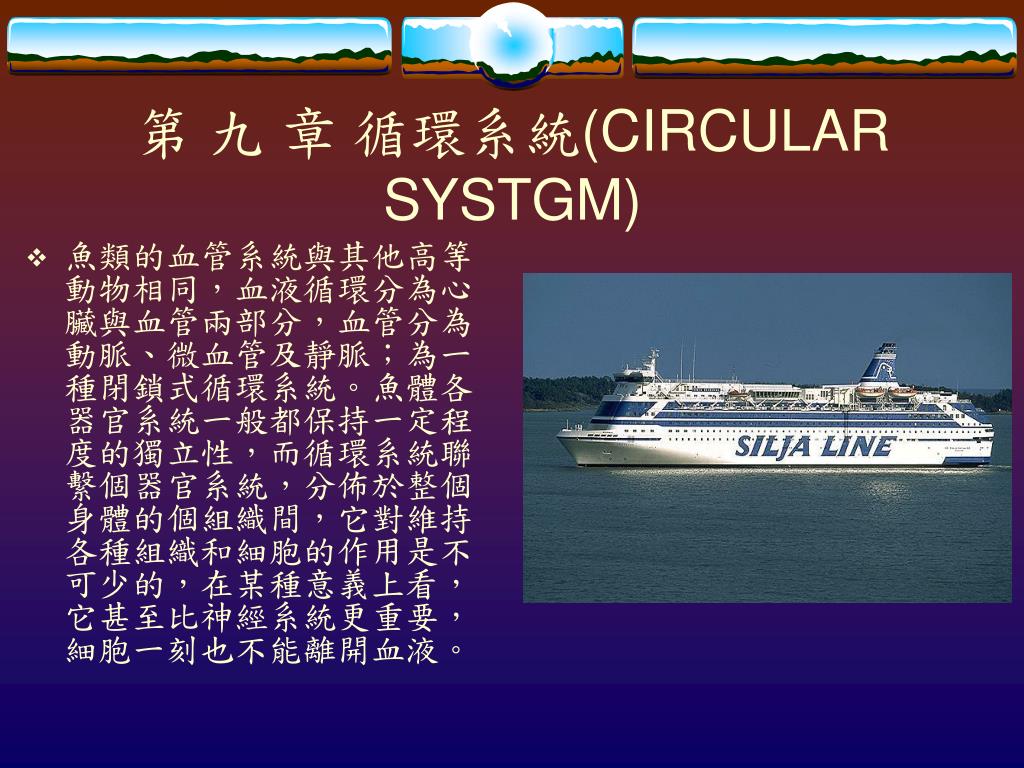 第 九 章 循環系統(CIRCULAR SYSTGM)

❖ 魚類的血管系統與其他高等動物相同，血液循環分為心臟與血管兩部分，血管分為動脈、微血管及靜脈；為一種閉鎖式循環系統。魚體各器官系統一般都保持一定程度的獨立性，而循環系統聯繫個器官系統，分佈於整個身體的個組織間，它對維持各種組織和細胞的作用是不可少的，在某種意義上看，它甚至比神經系統更重要，細胞一刻也不能離開血液。

SILJA LINE